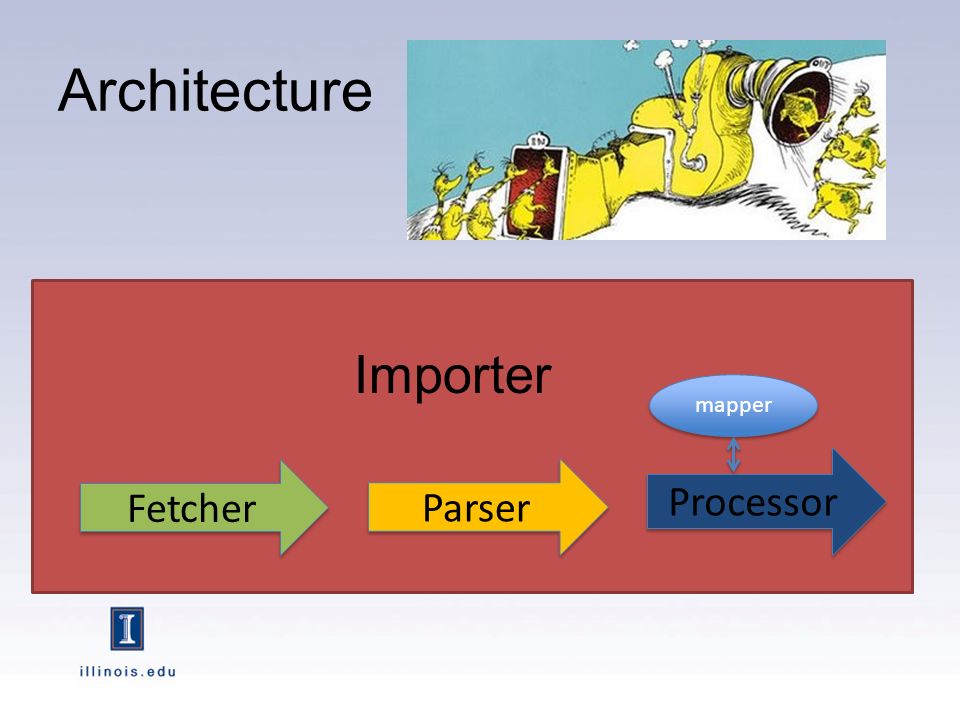 Architecture

Importer

mapper

Fetcher

Parser

Processor

I

illinois.edu